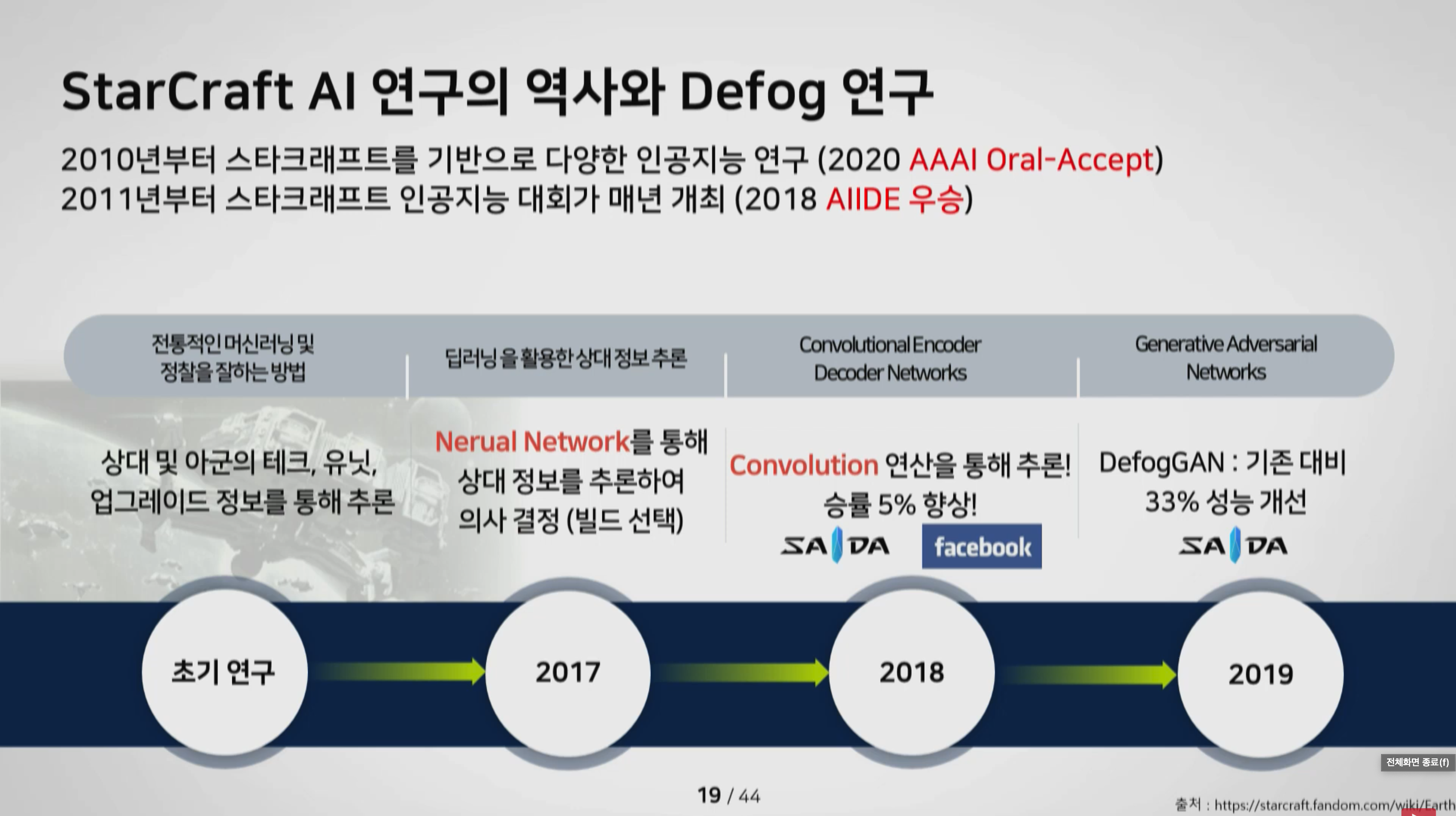 StarCraft AI 연구의 역사와 Defog 연구

2010년부터 스타크래프트를 기반으로 다양한 인공지능 연구 (2020 AAAI Oral-Accept)
2011년부터 스타크래프트 인공지능 대회가 매년 개최 (2018 AIIDE 우승)

전통적인 머신러닝 및 정찰을 잘하는 방법

딥러닝을 활용한 상대 정보 추론

Convolutional Encoder Decoder Networks

Generative Adversarial Networks

상대 및 아군의 테크, 유닛, 업그레이드 정보를 통해 추론

Nerual Network를 통해 상대 정보를 추론하여 의사 결정 (빌드 선택)

Convolution 연산을 통해 추론! 승률 5% 향상!

SAIDA facebook

DefogGAN : 기존 대비 33% 성능 개선

SAIDA

초기 연구

2017

2018

2019

전체화면 종료(f)

19 / 44

출처 : https://starcraft.fandom.com/wiki/Earth